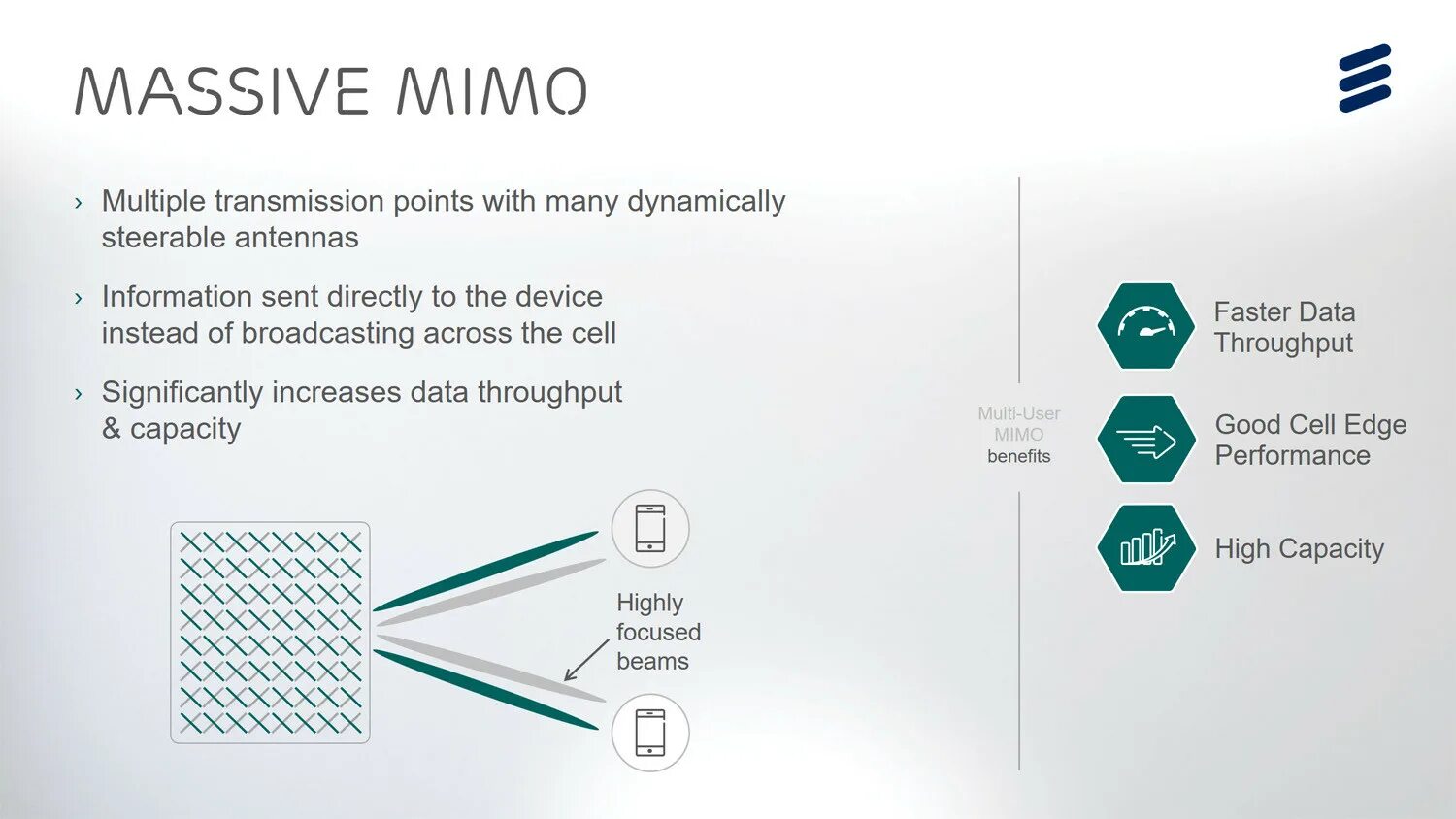 MASSIVE MIMO

› Multiple transmission points with many dynamically steerable antennas

› Information sent directly to the device instead of broadcasting across the cell

› Significantly increases data throughput & capacity

Highly focused beams

Multi-User MIMO benefits

Faster Data Throughput

Good Cell Edge Performance

High Capacity